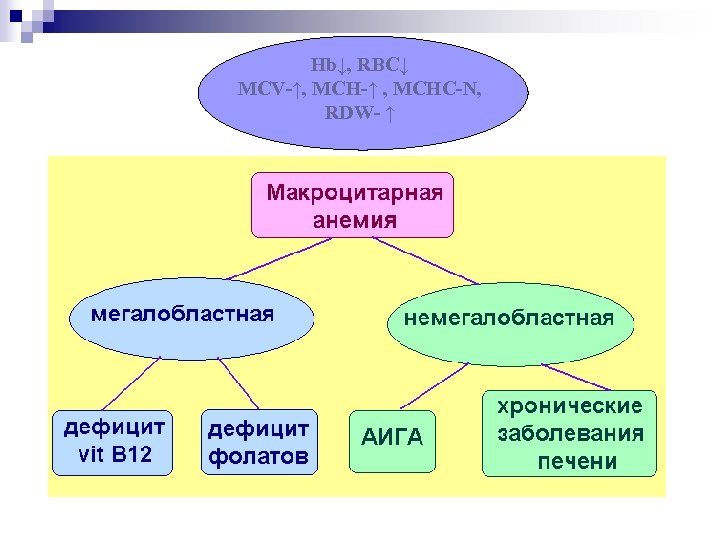 Hb↓, RBC↓
MCV-↑, MCH-↑ , MCHC-N,
RDW- ↑

Макроцитарная анемия

мегалобластная

немегалобластная

дефицит vit B12

дефицит фолатов

АИГА

хронические заболевания печени